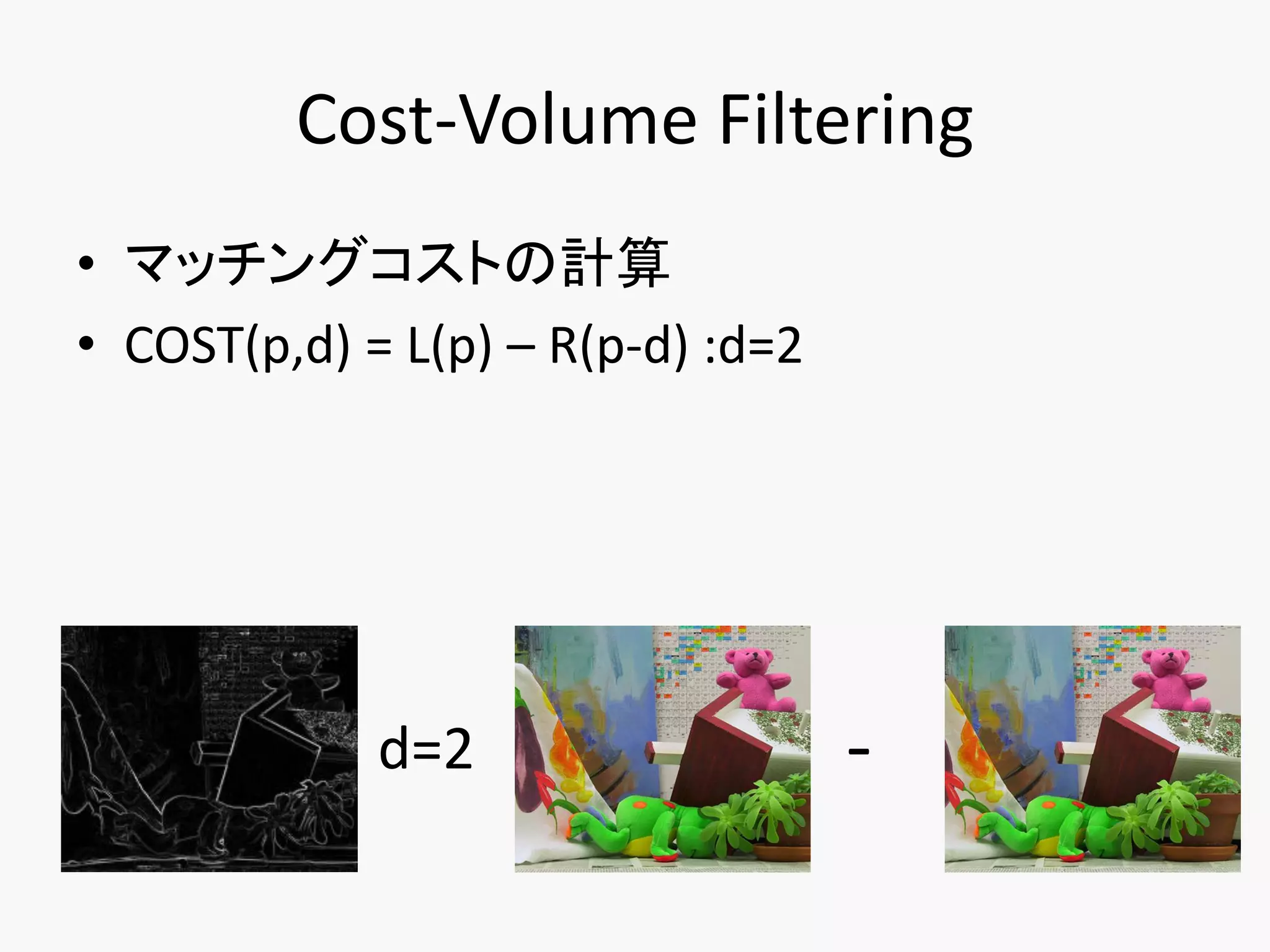 Cost-Volume Filtering

• マッチングコストの計算
• COST(p,d) = L(p) – R(p-d) :d=2

d=2

-